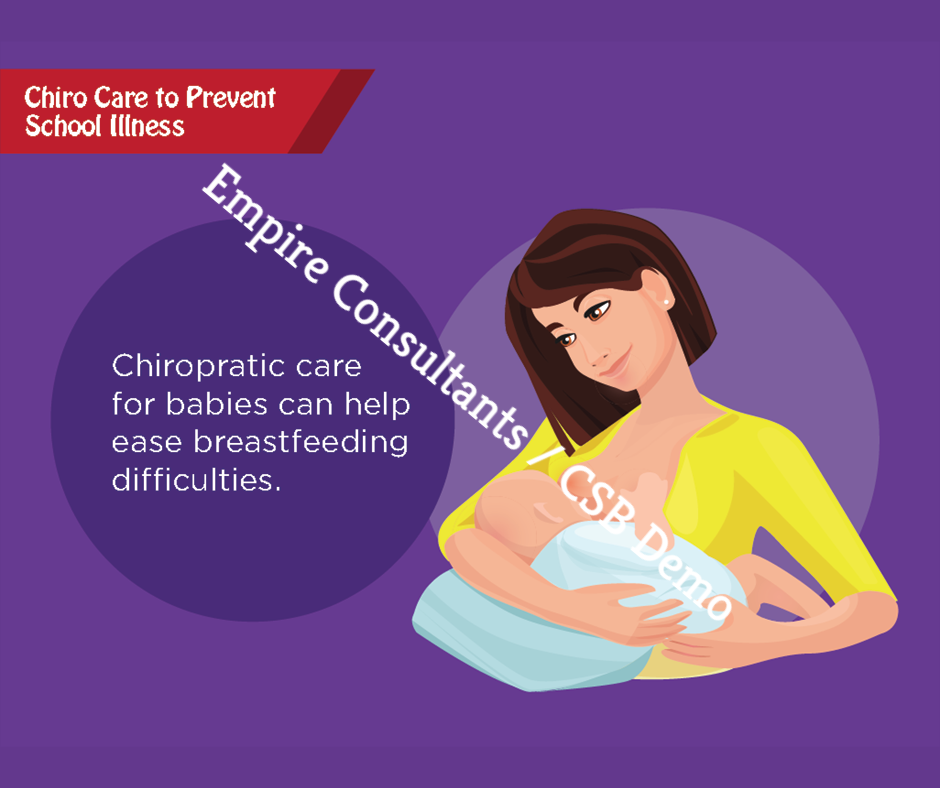 Chiro Care to Prevent School Illness

Empire Consultants / CSB Demo

Chiropratic care for babies can help ease breastfeeding difficulties.